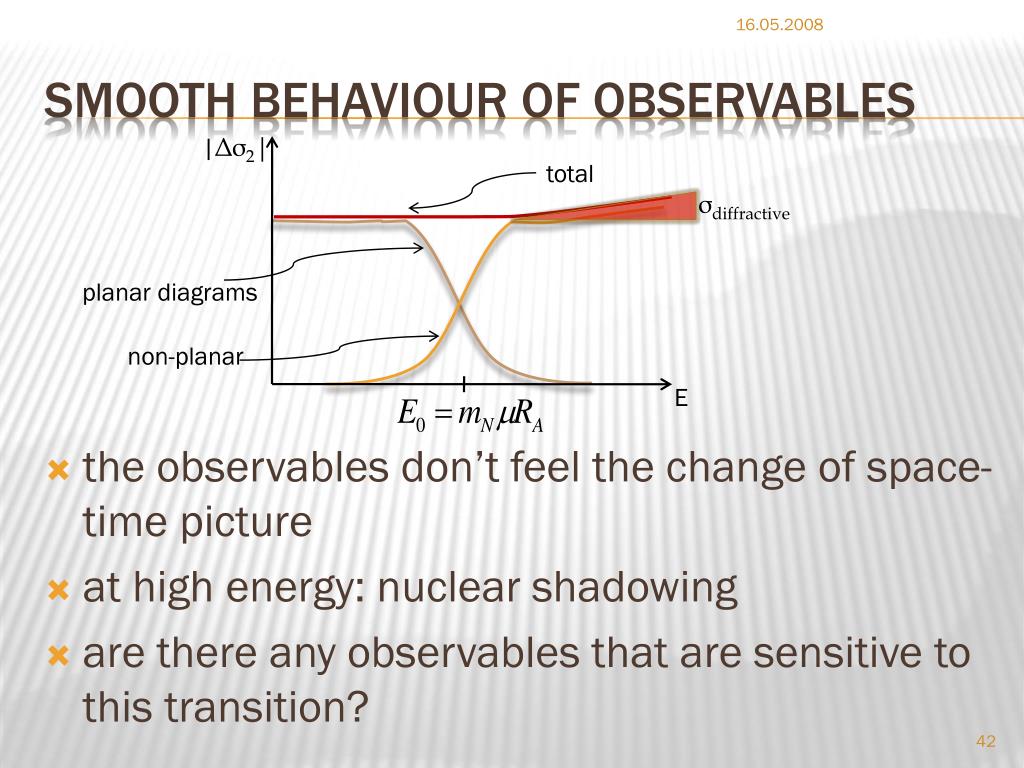 16.05.2008

SMOOTH BEHAVIOUR OF OBSERVABLES

$|\Delta\sigma_2|$

total

$\sigma_{diffractive}$

planar diagrams

non-planar

E

$E_0 = m_N \mu R_A$

the observables don't feel the change of space-time picture

at high energy: nuclear shadowing

are there any observables that are sensitive to this transition?

42